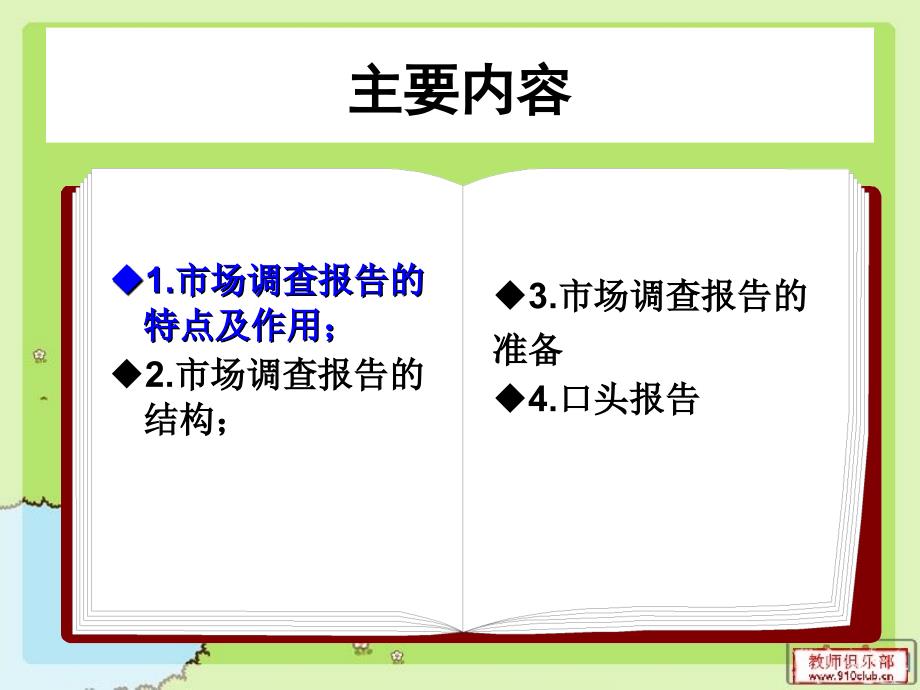 主要内容

◆1.市场调查报告的特点及作用；

◆2.市场调查报告的结构；

◆3.市场调查报告的准备

◆4.口头报告

教师俱乐部
www.910club.cn